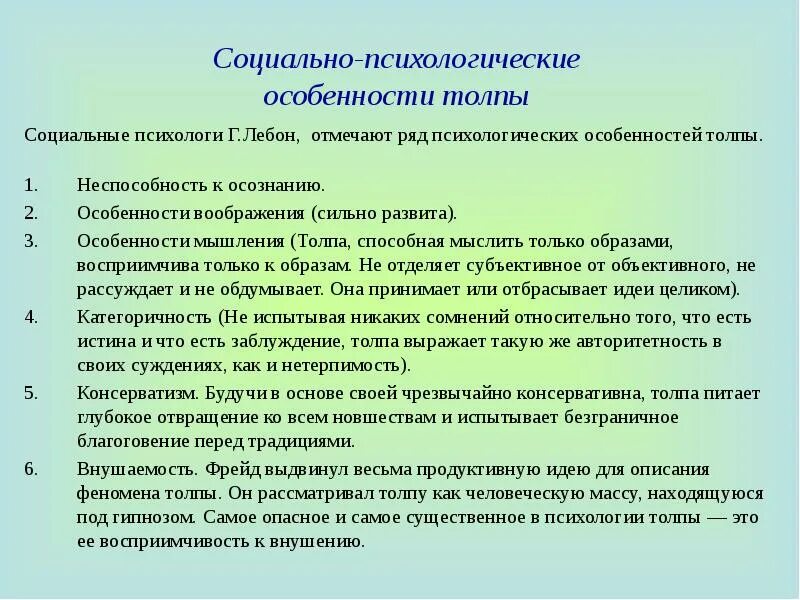 Социально-психологические особенности толпы

Социальные психологи Г.Лебон, отмечают ряд психологических особенностей толпы.

1. Неспособность к осознанию.
2. Особенности воображения (сильно развита).
3. Особенности мышления (Толпа, способная мыслить только образами, восприимчива только к образам. Не отделяет субъективное от объективного, не рассуждает и не обдумывает. Она принимает или отбрасывает идеи целиком).
4. Категоричность (Не испытывая никаких сомнений относительно того, что есть истина и что есть заблуждение, толпа выражает такую же авторитетность в своих суждениях, как и нетерпимость).
5. Консерватизм. Будучи в основе своей чрезвычайно консервативна, толпа питает глубокое отвращение ко всем новшествам и испытывает безграничное благоговение перед традициями.
6. Внушаемость. Фрейд выдвинул весьма продуктивную идею для описания феномена толпы. Он рассматривал толпу как человеческую массу, находящуюся под гипнозом. Самое опасное и самое существенное в психологии толпы — это ее восприимчивость к внушению.